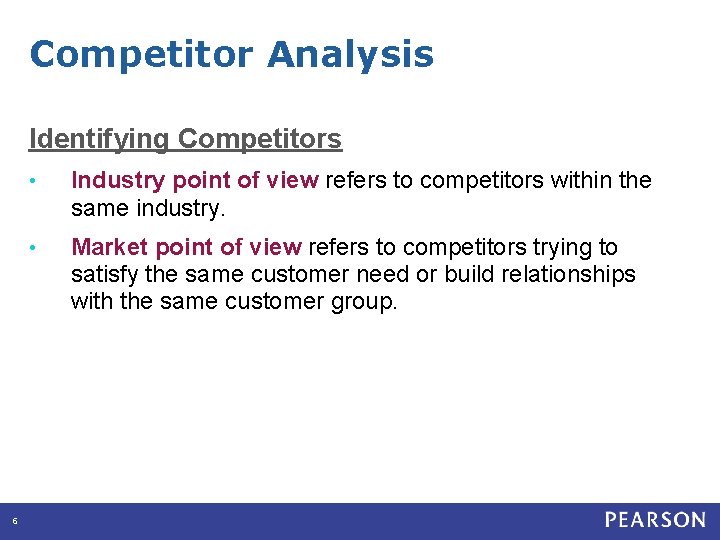 Competitor Analysis

Identifying Competitors

• Industry point of view refers to competitors within the same industry.

• Market point of view refers to competitors trying to satisfy the same customer need or build relationships with the same customer group.

6

PEARSON